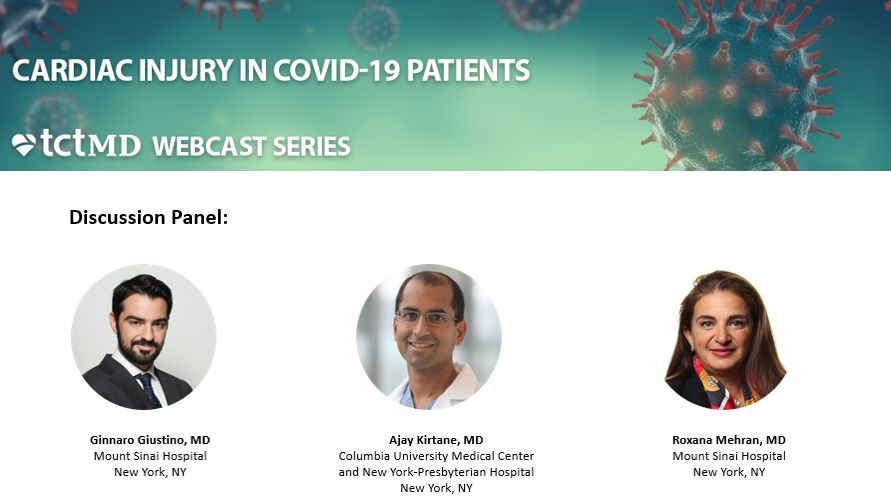 CARDIAC INJURY IN COVID-19 PATIENTS

tctMD WEBCAST SERIES

Discussion Panel:

Ginnaro Giustino, MD
Mount Sinai Hospital
New York, NY

Ajay Kirtane, MD
Columbia University Medical Center and New York-Presbyterian Hospital
New York, NY

Roxana Mehran, MD
Mount Sinai Hospital
New York, NY